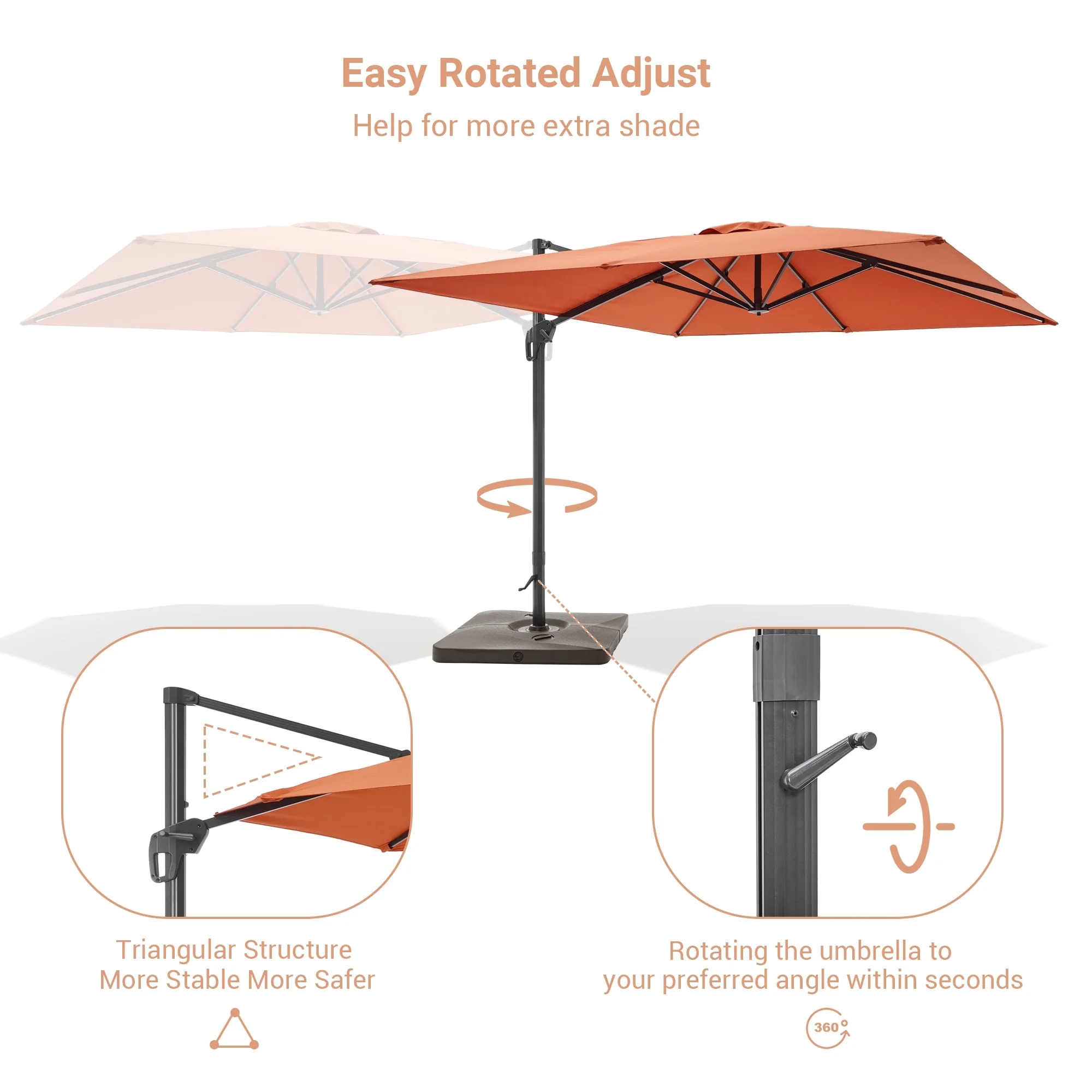 Easy Rotated Adjust

Help for more extra shade

Triangular Structure
More Stable More Safer

Rotating the umbrella to
your preferred angle within seconds

360°